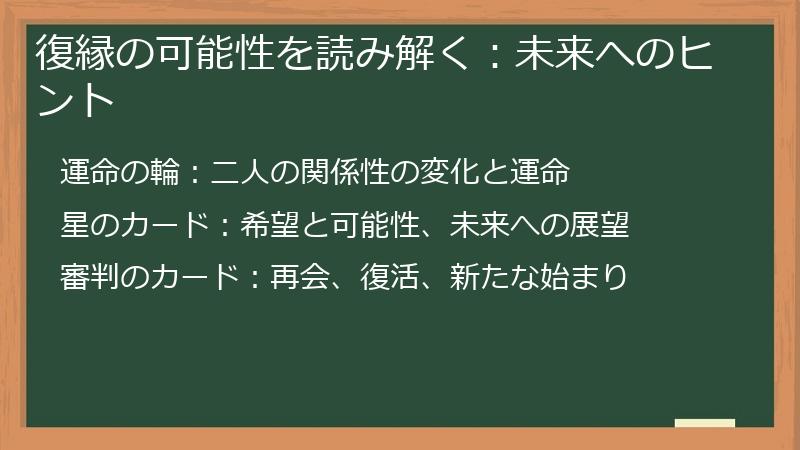 復縁の可能性を読み解く：未来へのヒント

運命の輪：二人の関係性の変化と運命

星のカード：希望と可能性、未来への展望

審判のカード：再会、復活、新たな始まり